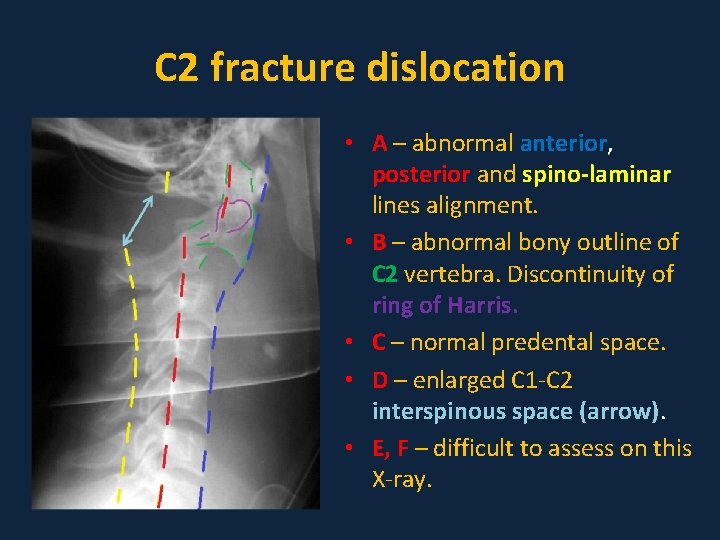 C2 fracture dislocation

• A – abnormal anterior, posterior and spino-laminar lines alignment.

• B – abnormal bony outline of C2 vertebra. Discontinuity of ring of Harris.

• C – normal predental space.

• D – enlarged C1-C2 interspinous space (arrow).

• E, F – difficult to assess on this X-ray.